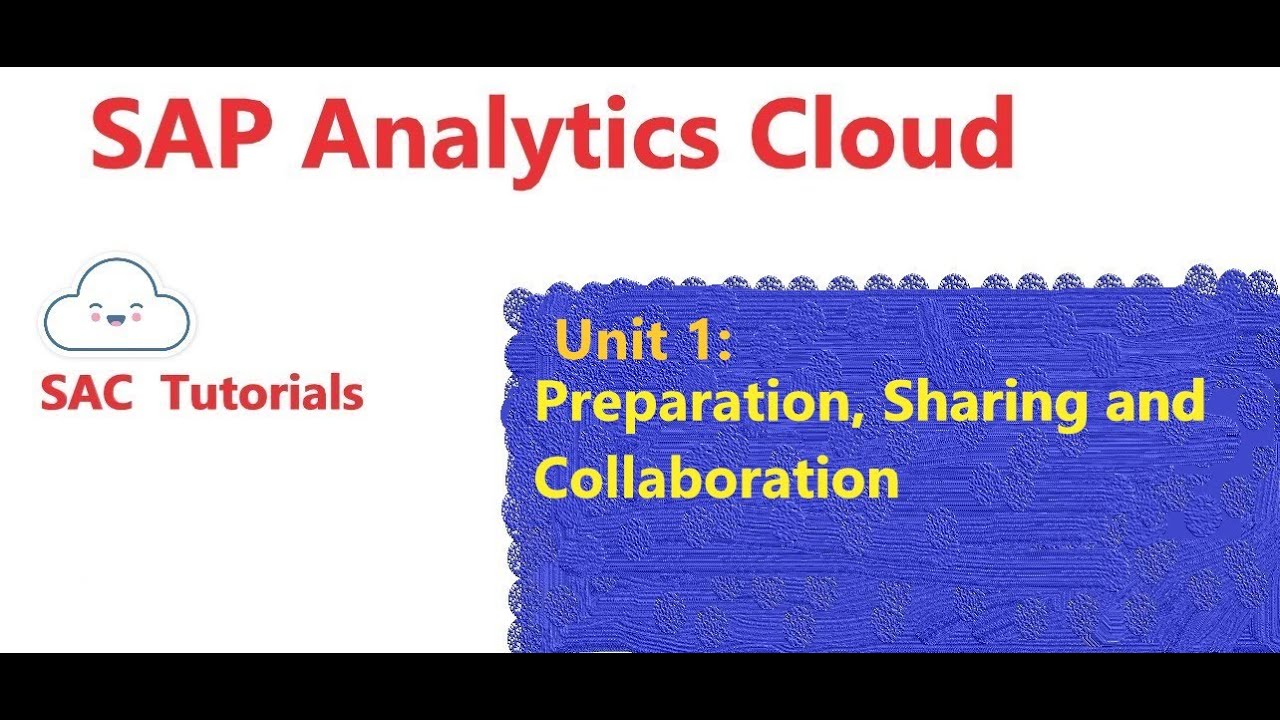 SAP Analytics Cloud

SAC Tutorials

Unit 1:
Preparation, Sharing and Collaboration